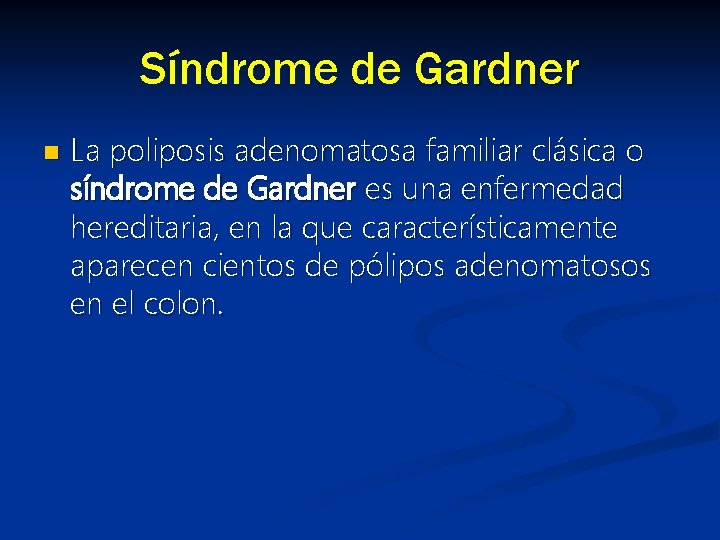 Síndrome de Gardner

La poliposis adenomatosa familiar clásica o síndrome de Gardner es una enfermedad hereditaria, en la que característicamente aparecen cientos de pólipos adenomatosos en el colon.